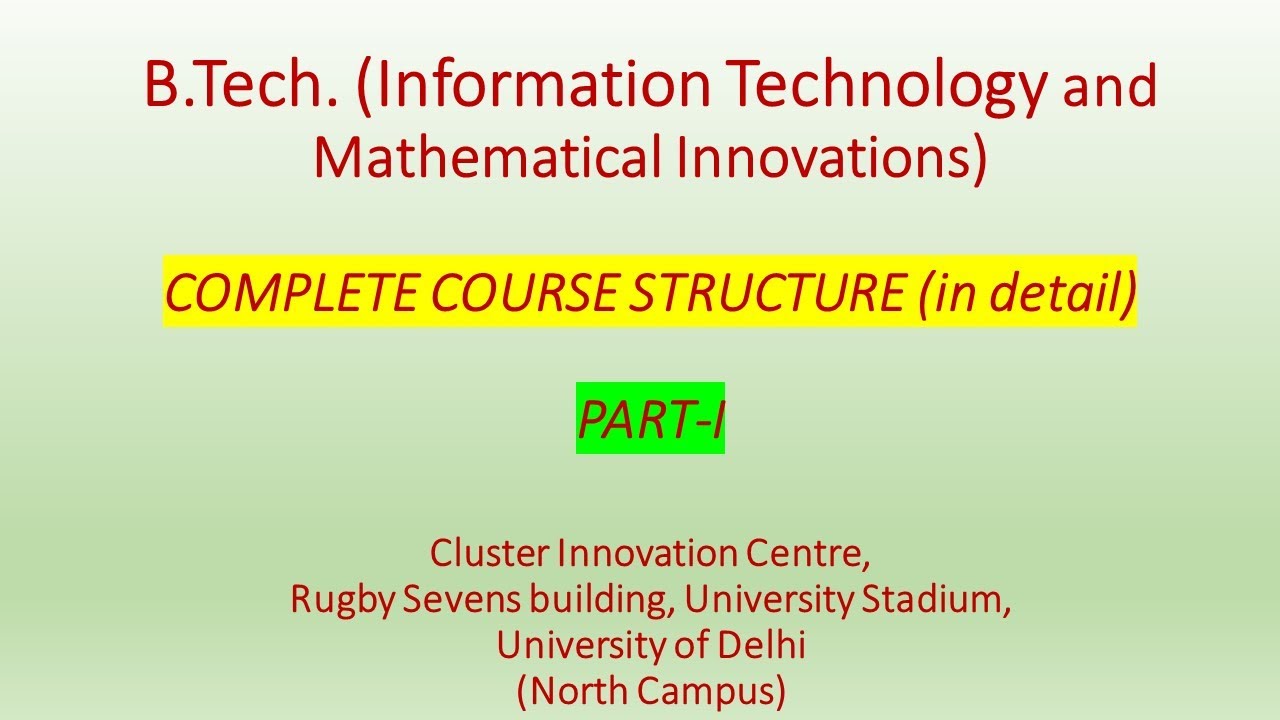 B.Tech. (Information Technology and Mathematical Innovations)

COMPLETE COURSE STRUCTURE (in detail)

PART-I

Cluster Innovation Centre,
Rugby Sevens building, University Stadium,
University of Delhi
(North Campus)